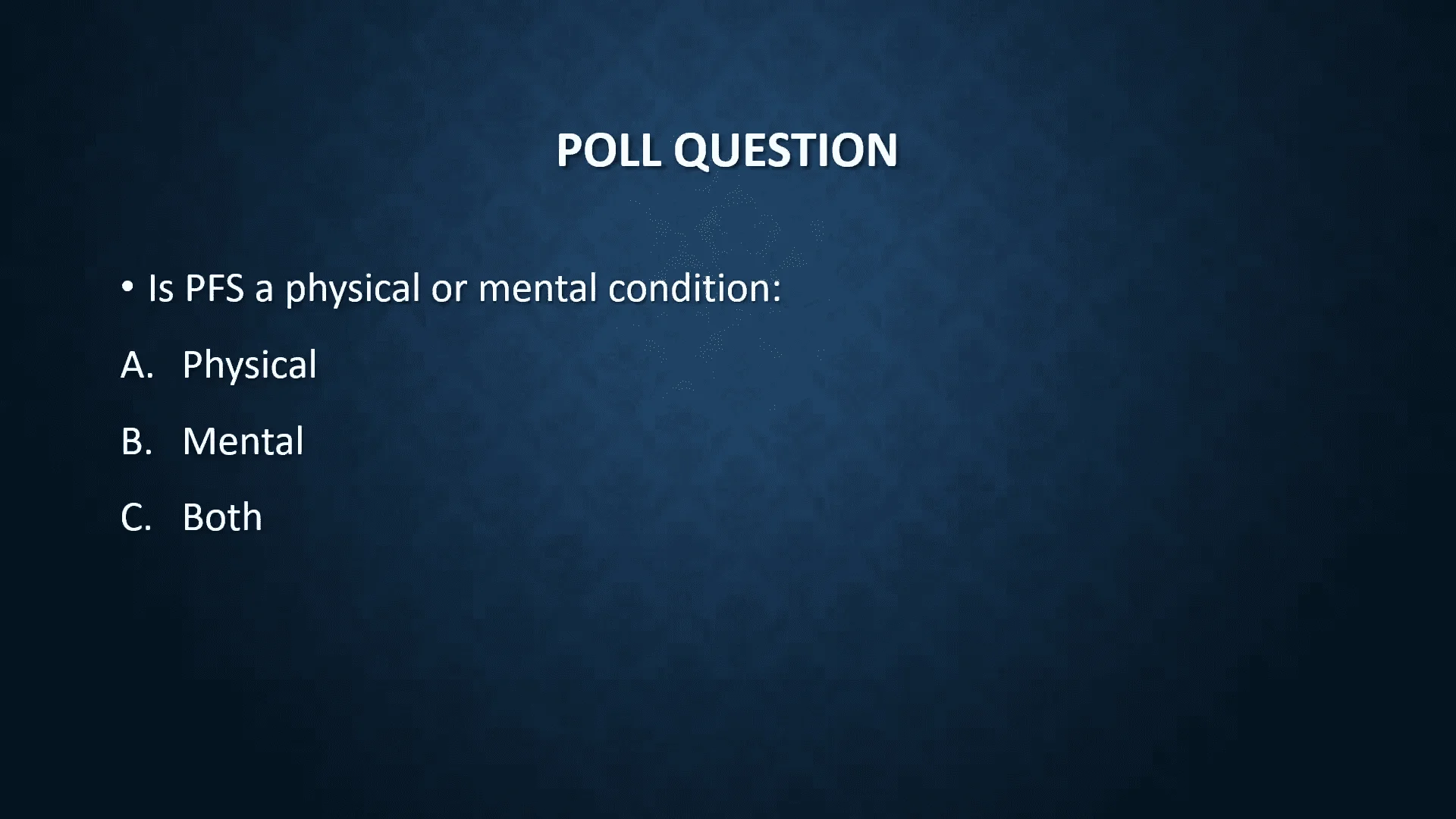 POLL QUESTION

• Is PFS a physical or mental condition:

A. Physical

B. Mental

C. Both